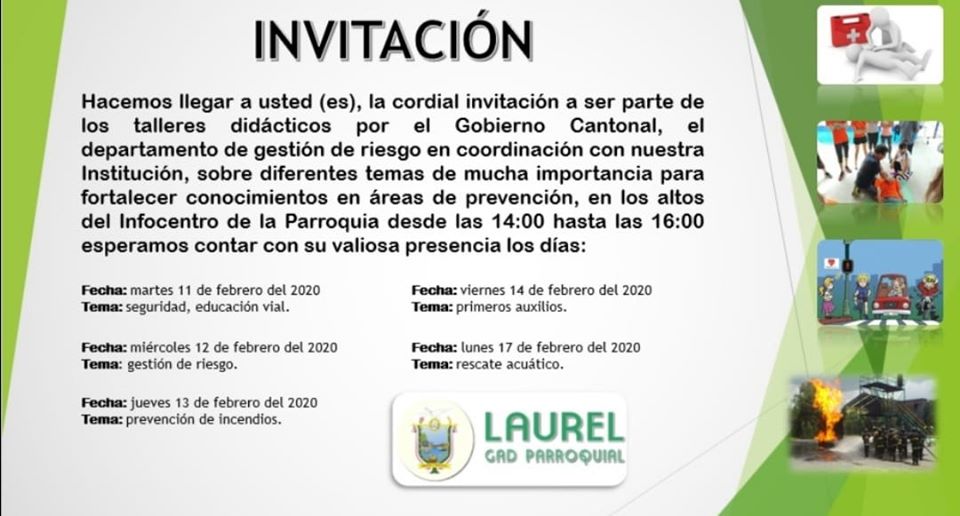 INVITACIÓN

Hacemos llegar a usted (es), la cordial invitación a ser parte de los talleres didácticos por el Gobierno Cantonal, el departamento de gestión de riesgo en coordinación con nuestra Institución, sobre diferentes temas de mucha importancia para fortalecer conocimientos en áreas de prevención, en los altos del Infocentro de la Parroquia desde las 14:00 hasta las 16:00 esperamos contar con su valiosa presencia los días:

Fecha: martes 11 de febrero del 2020
Tema: seguridad, educación vial.

Fecha: miércoles 12 de febrero del 2020
Tema: gestión de riesgo.

Fecha: jueves 13 de febrero del 2020
Tema: prevención de incendios.

Fecha: viernes 14 de febrero del 2020
Tema: primeros auxilios.

Fecha: lunes 17 de febrero del 2020
Tema: rescate acuático.

LAUREL
GAD PARROQUIAL